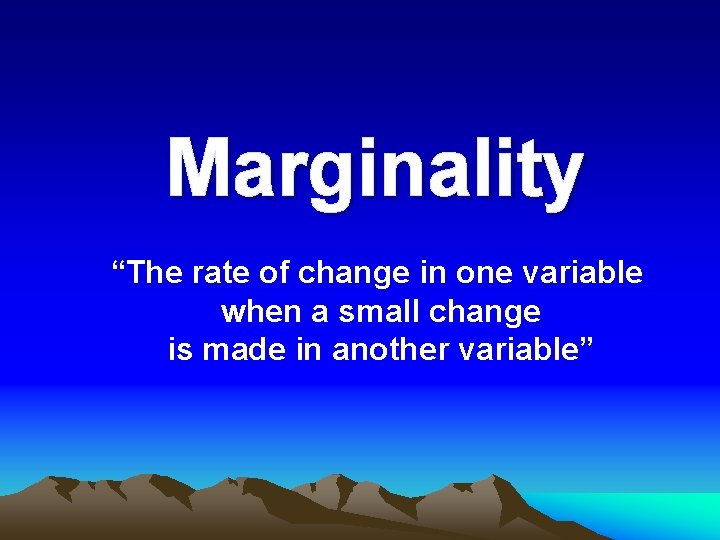 Marginality

“The rate of change in one variable when a small change is made in another variable”